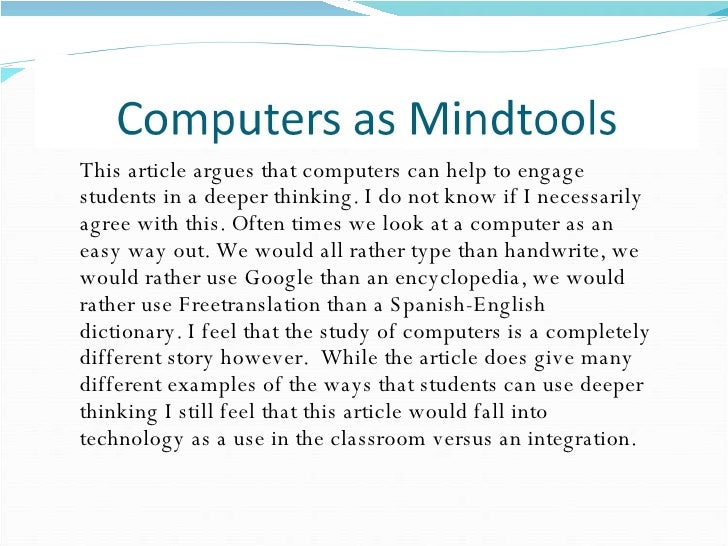 Computers as Mindtools

This article argues that computers can help to engage students in a deeper thinking. I do not know if I necessarily agree with this. Often times we look at a computer as an easy way out. We would all rather type than handwrite, we would rather use Google than an encyclopedia, we would rather use Freetranslation than a Spanish-English dictionary. I feel that the study of computers is a completely different story however. While the article does give many different examples of the ways that students can use deeper thinking I still feel that this article would fall into technology as a use in the classroom versus an integration.